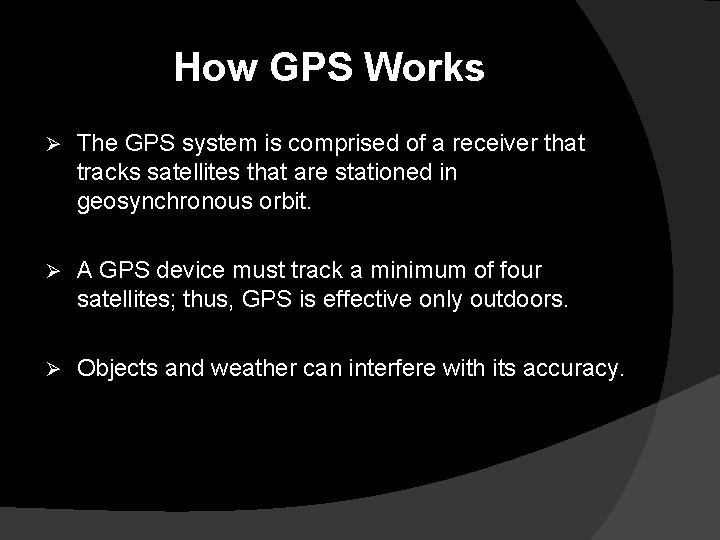 How GPS Works

➢ The GPS system is comprised of a receiver that tracks satellites that are stationed in geosynchronous orbit.

➢ A GPS device must track a minimum of four satellites; thus, GPS is effective only outdoors.

➢ Objects and weather can interfere with its accuracy.